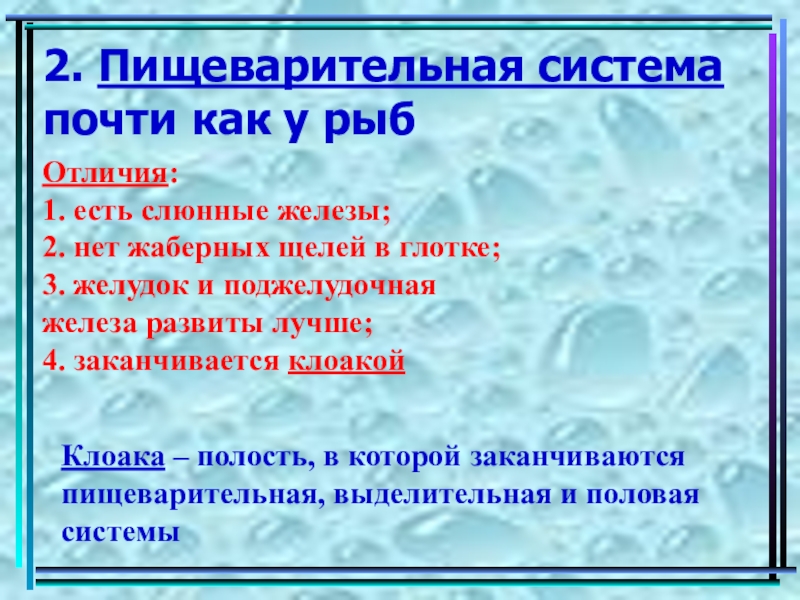 2. Пищеварительная система почти как у рыб

Отличия:
1. есть слюнные железы;
2. нет жаберных щелей в глотке;
3. желудок и поджелудочная железа развиты лучше;
4. заканчивается клоакой

Клоака – полость, в которой заканчиваются пищеварительная, выделительная и половая системы